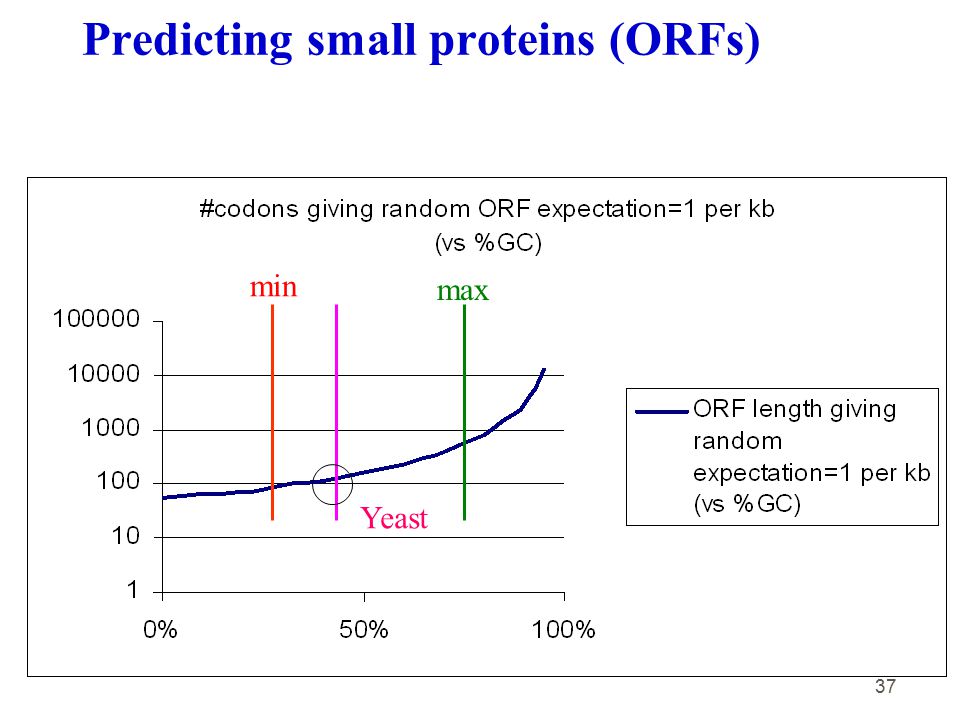 Predicting small proteins (ORFs)

#codons giving random ORF expectation=1 per kb (vs %GC)

min

max

100000
10000
1000
100
10
1

Yeast

0%
50%
100%

ORF length giving random expectation=1 per kb (vs %GC)

37